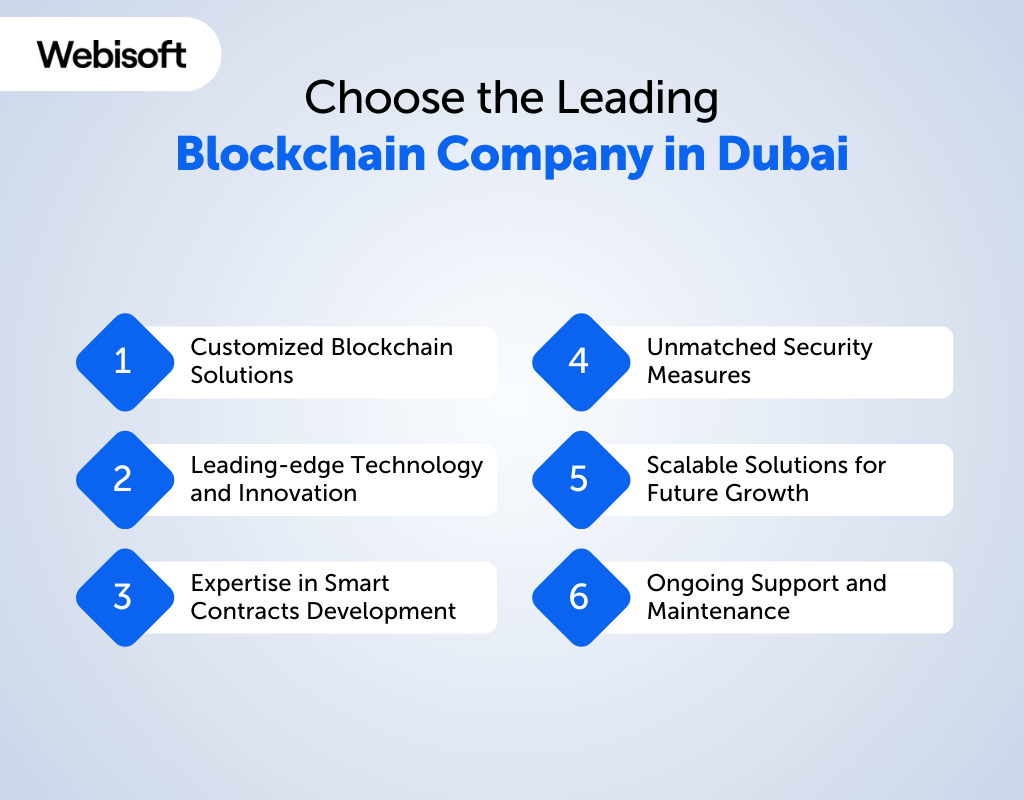 Webisoft

Choose the Leading
Blockchain Company in Dubai

1 Customized Blockchain Solutions

2 Leading-edge Technology and Innovation

3 Expertise in Smart Contracts Development

4 Unmatched Security Measures

5 Scalable Solutions for Future Growth

6 Ongoing Support and Maintenance